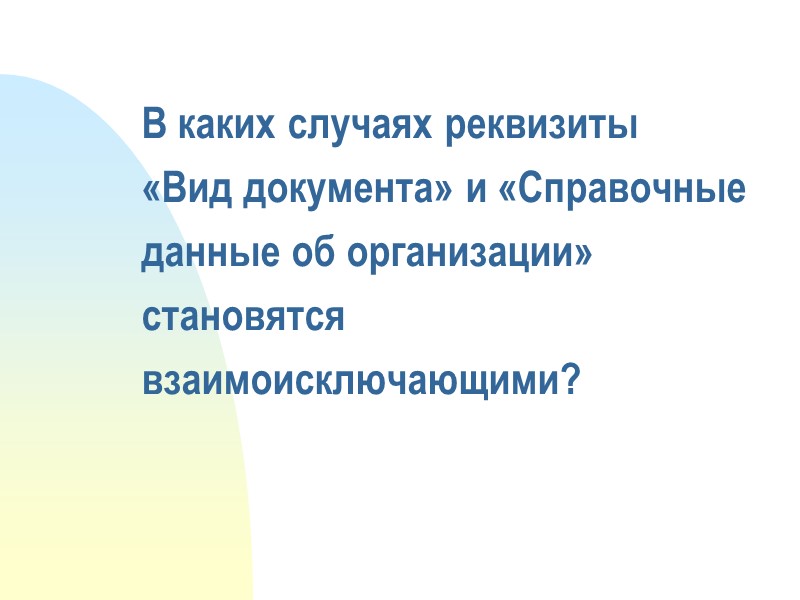 В каких случаях реквизиты «Вид документа» и «Справочные данные об организации» становятся взаимоисключающими?